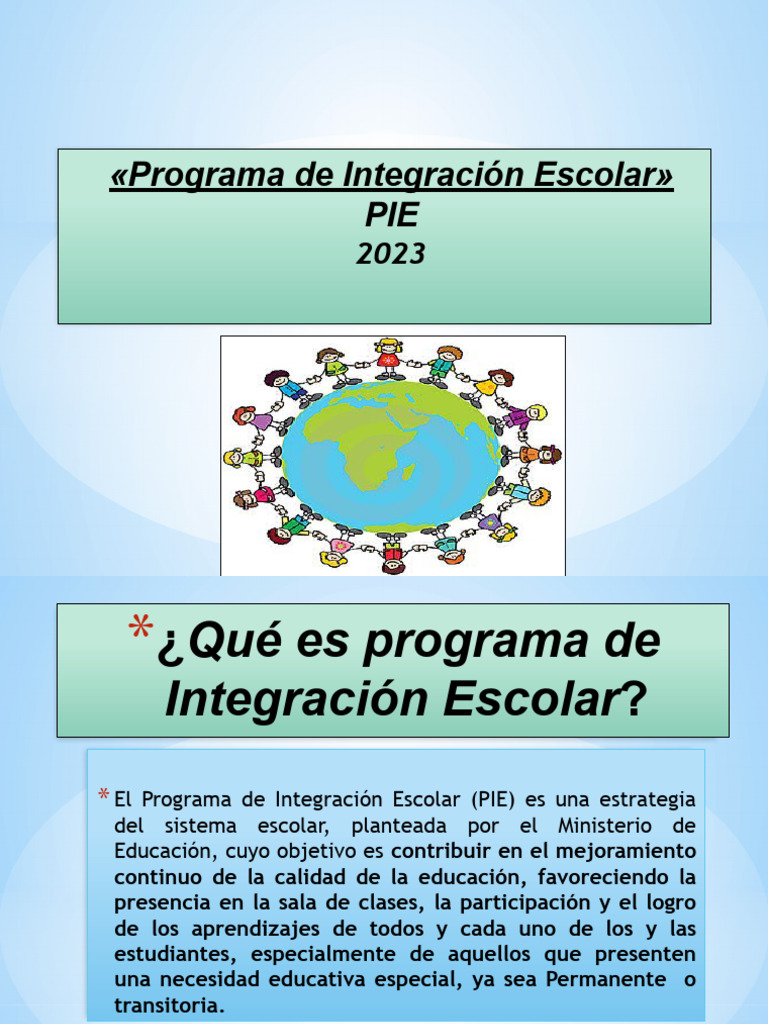 «Programa de Integración Escolar»
PIE
2023

* ¿Qué es programa de Integración Escolar?

* El Programa de Integración Escolar (PIE) es una estrategia del sistema escolar, planteada por el Ministerio de Educación, cuyo objetivo es contribuir en el mejoramiento continuo de la calidad de la educación, favoreciendo la presencia en la sala de clases, la participación y el logro de los aprendizajes de todos y cada uno de los y las estudiantes, especialmente de aquellos que presenten una necesidad educativa especial, ya sea Permanente o transitoria.